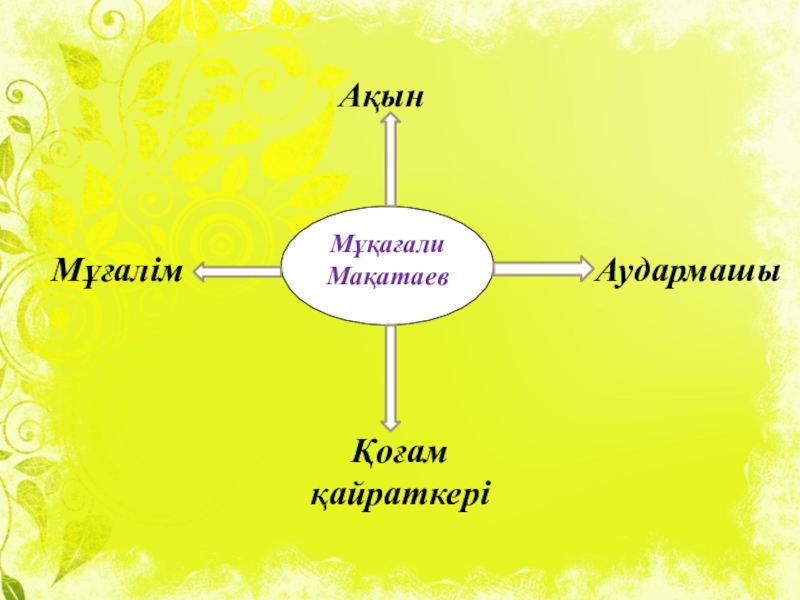 Ақын

Мұғалім

Мұқағали Мақатаев

Аудармашы

Қоғам қайраткері